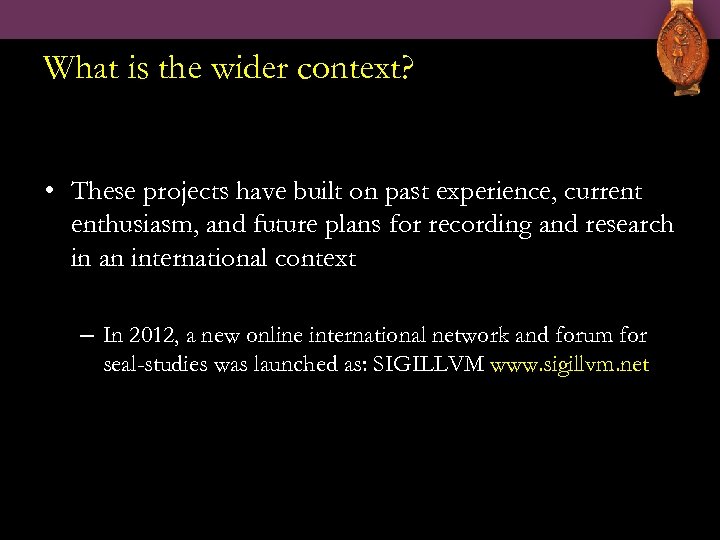 What is the wider context?

• These projects have built on past experience, current enthusiasm, and future plans for recording and research in an international context

– In 2012, a new online international network and forum for seal-studies was launched as: SIGILLVM www.sigillvm.net